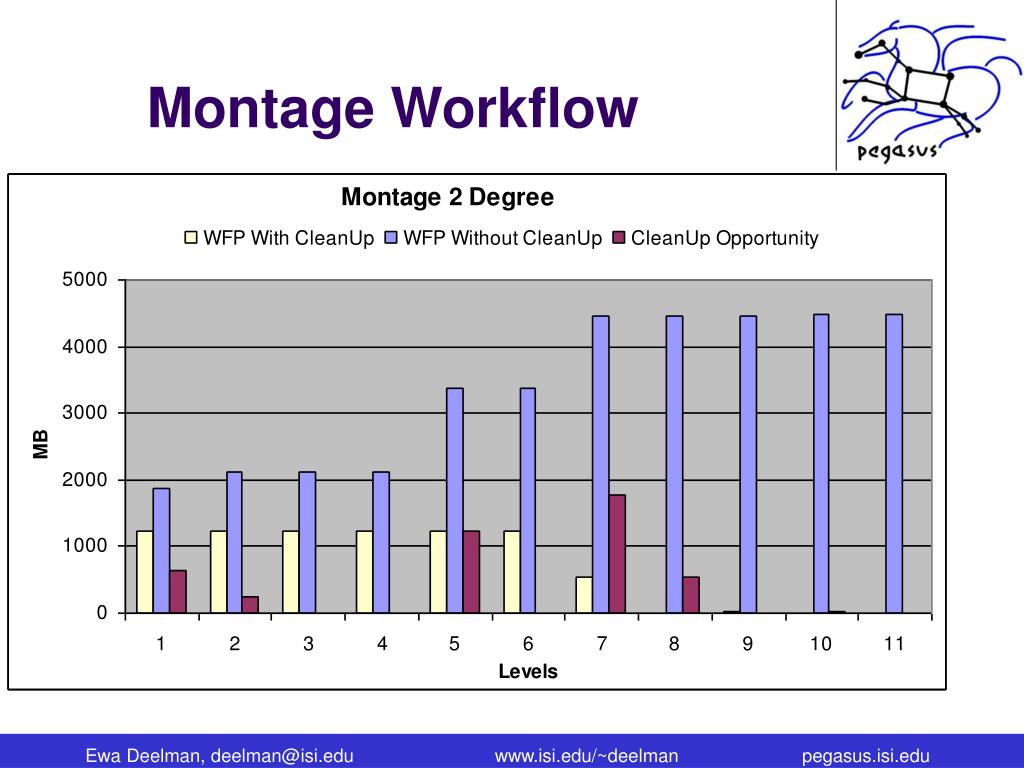 Montage Workflow

pegasus

Montage 2 Degree

WFP With CleanUp WFP Without CleanUp CleanUp Opportunity

MB

5000
4000
3000
2000
1000
0

1 2 3 4 5 6 7 8 9 10 11

Levels

Ewa Deelman, deelman@isi.edu www.isi.edu/~deelman pegasus.isi.edu